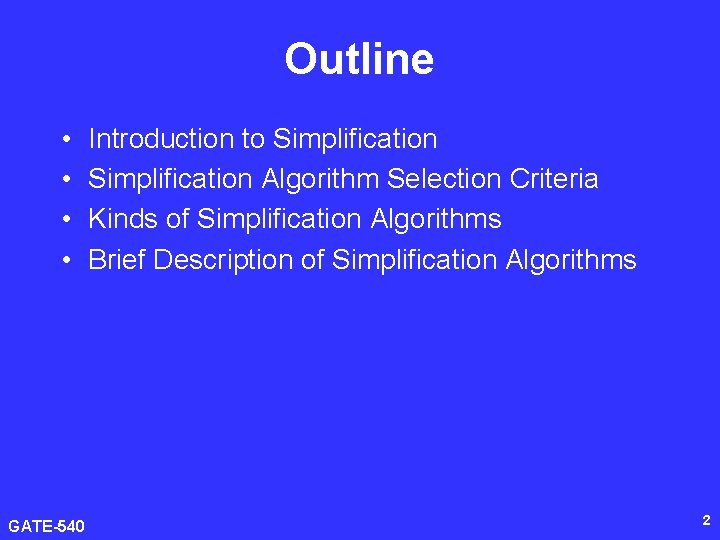 Outline

• Introduction to Simplification
• Simplification Algorithm Selection Criteria
• Kinds of Simplification Algorithms
• Brief Description of Simplification Algorithms

GATE-540

2